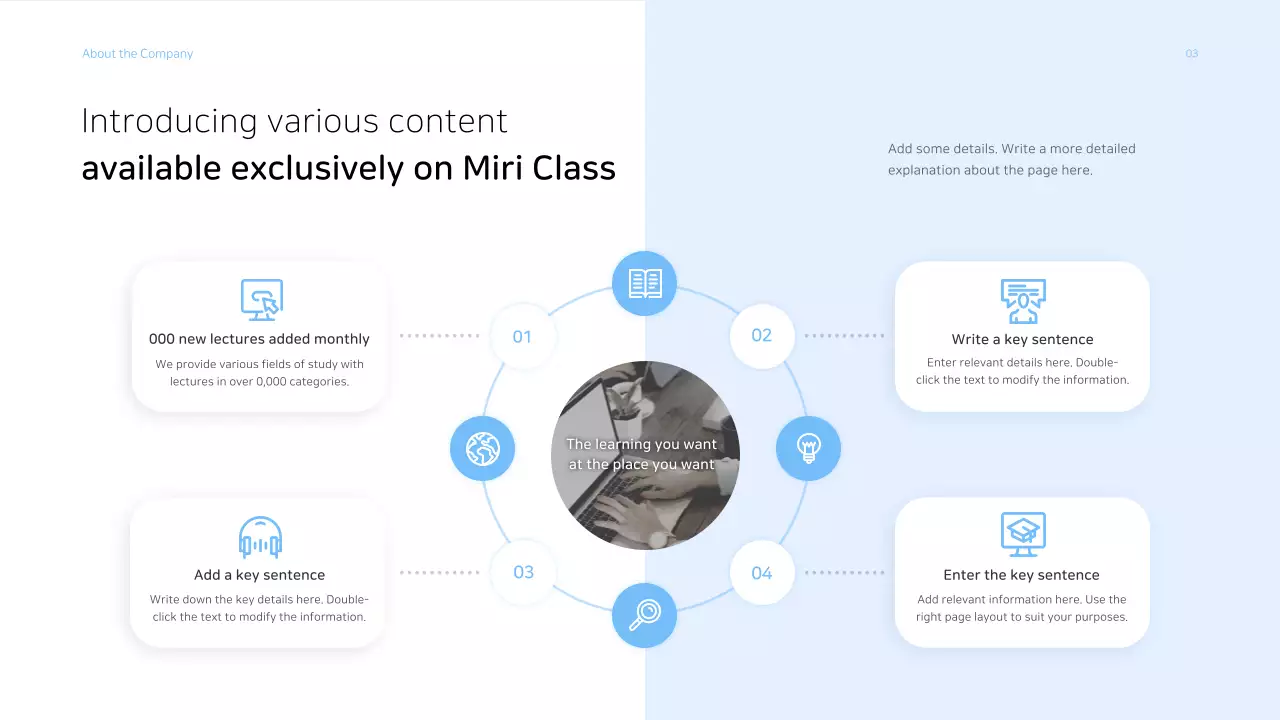 About the Company

03

Introducing various content
available exclusively on Miri Class

Add some details. Write a more detailed explanation about the page here.

000 new lectures added monthly
We provide various fields of study with lectures in over 0,000 categories.

01

02

Write a key sentence
Enter relevant details here. Double-click the text to modify the information.

The learning you want at the place you want

Add a key sentence
Write down the key details here. Double-click the text to modify the information.

03

04

Enter the key sentence
Add relevant information here. Use the right page layout to suit your purposes.